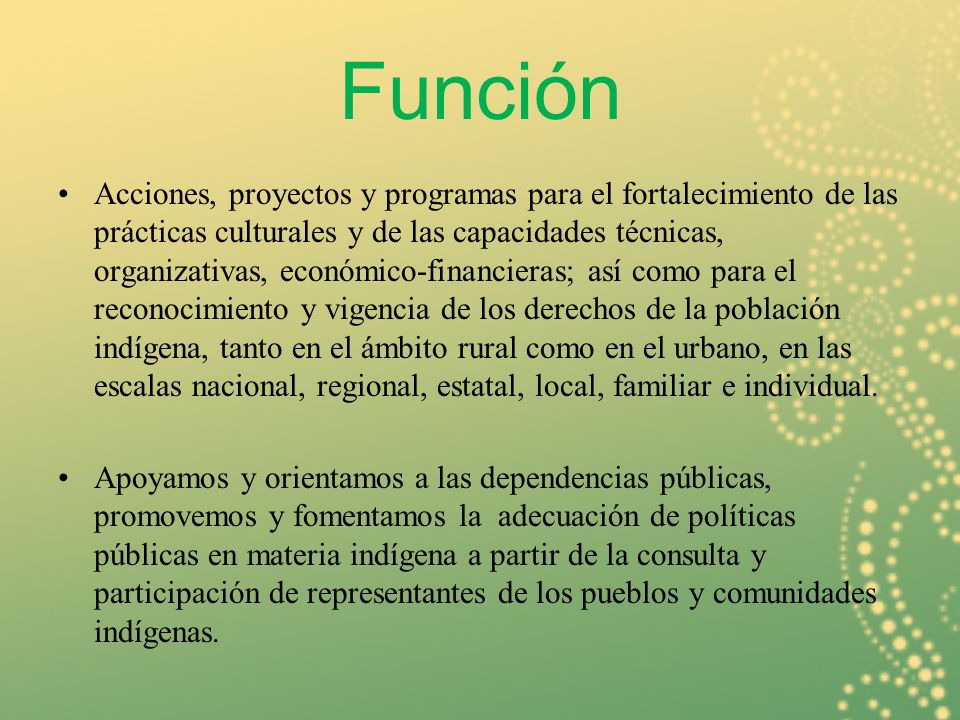 Función

• Acciones, proyectos y programas para el fortalecimiento de las prácticas culturales y de las capacidades técnicas, organizativas, económico-financieras; así como para el reconocimiento y vigencia de los derechos de la población indígena, tanto en el ámbito rural como en el urbano, en las escalas nacional, regional, estatal, local, familiar e individual.

• Apoyamos y orientamos a las dependencias públicas, promovemos y fomentamos la adecuación de políticas públicas en materia indígena a partir de la consulta y participación de representantes de los pueblos y comunidades indígenas.